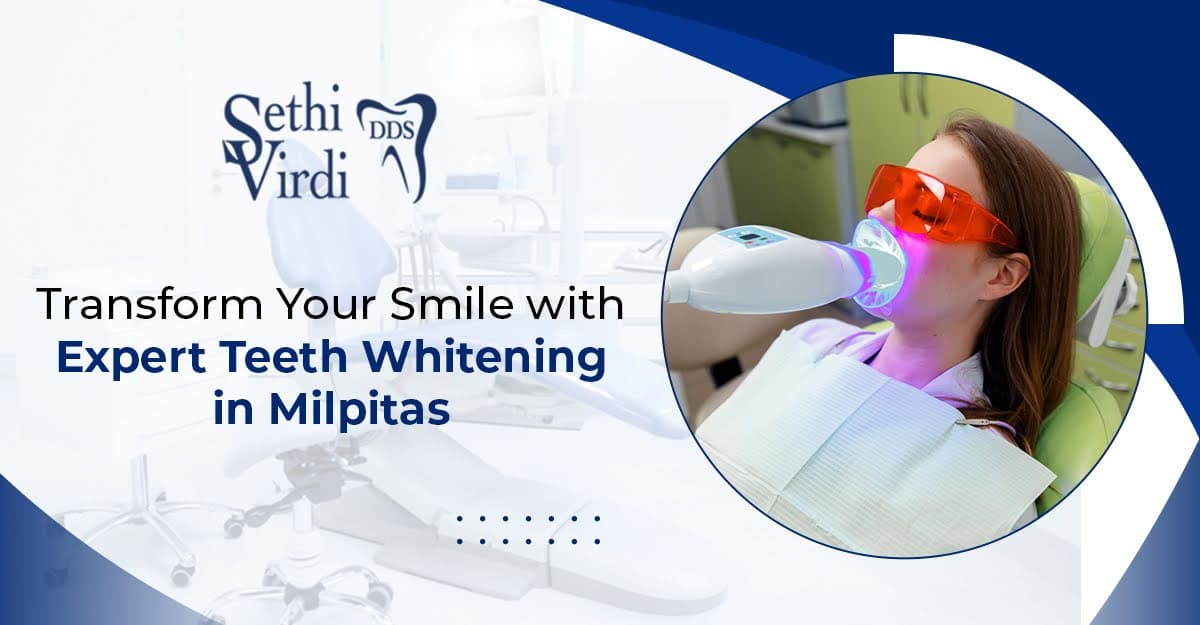 Sethi Virdi DDS

Transform Your Smile with Expert Teeth Whitening in Milpitas